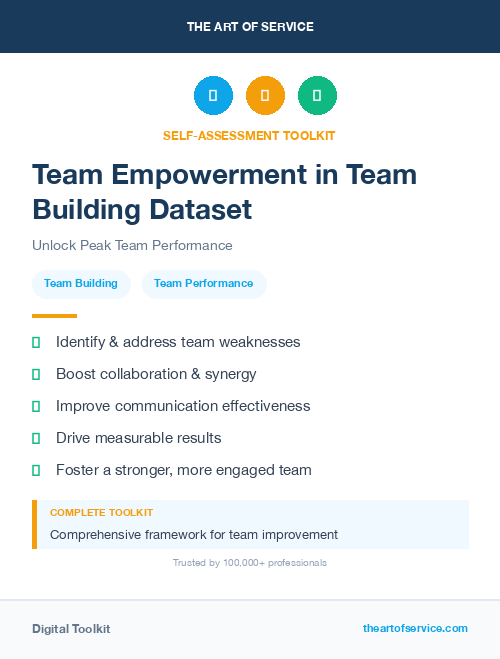 THE ART OF SERVICE

SELF-ASSESSMENT TOOLKIT

Team Empowerment in Team Building Dataset

Unlock Peak Team Performance

Team Building

Team Performance

Identify & address team weaknesses

Boost collaboration & synergy

Improve communication effectiveness

Drive measurable results

Foster a stronger, more engaged team

COMPLETE TOOLKIT

Comprehensive framework for team improvement

Trusted by 100,000+ professionals

Digital Toolkit

theartofservice.com